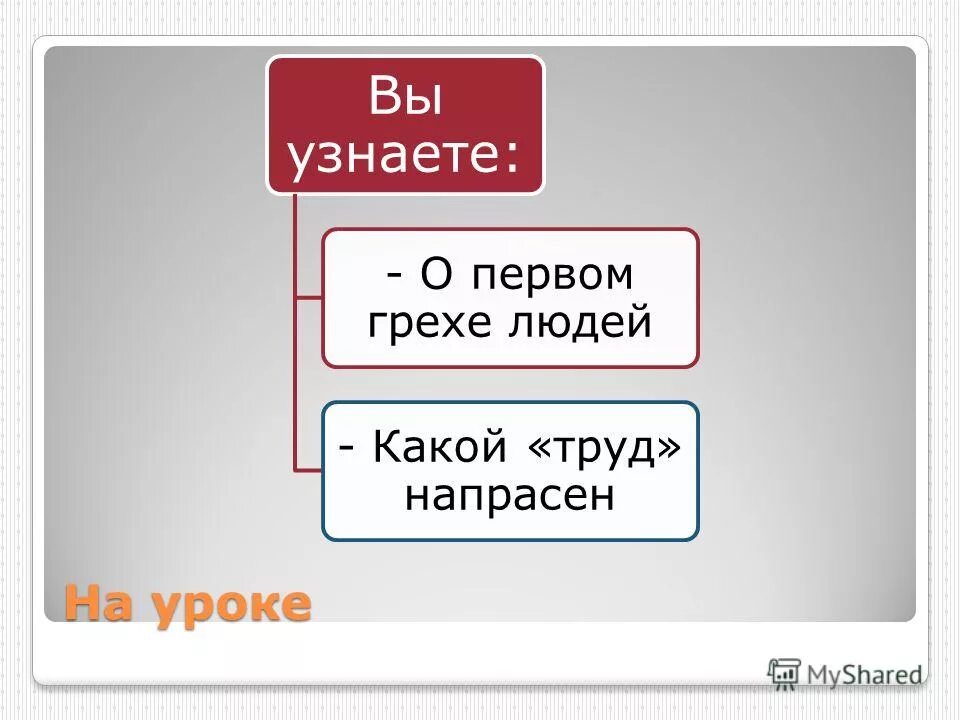 Вы узнаете:

- О первом грехе людей

- Какой «труд» напрасен

На уроке

MyShared